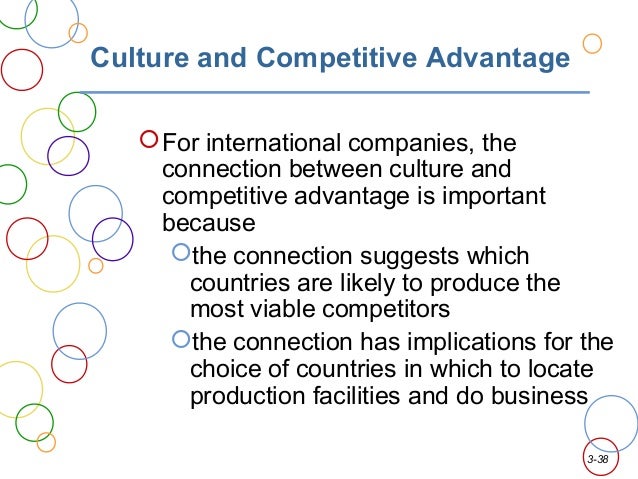 Culture and Competitive Advantage

For international companies, the connection between culture and competitive advantage is important because

the connection suggests which countries are likely to produce the most viable competitors

the connection has implications for the choice of countries in which to locate production facilities and do business

3-38